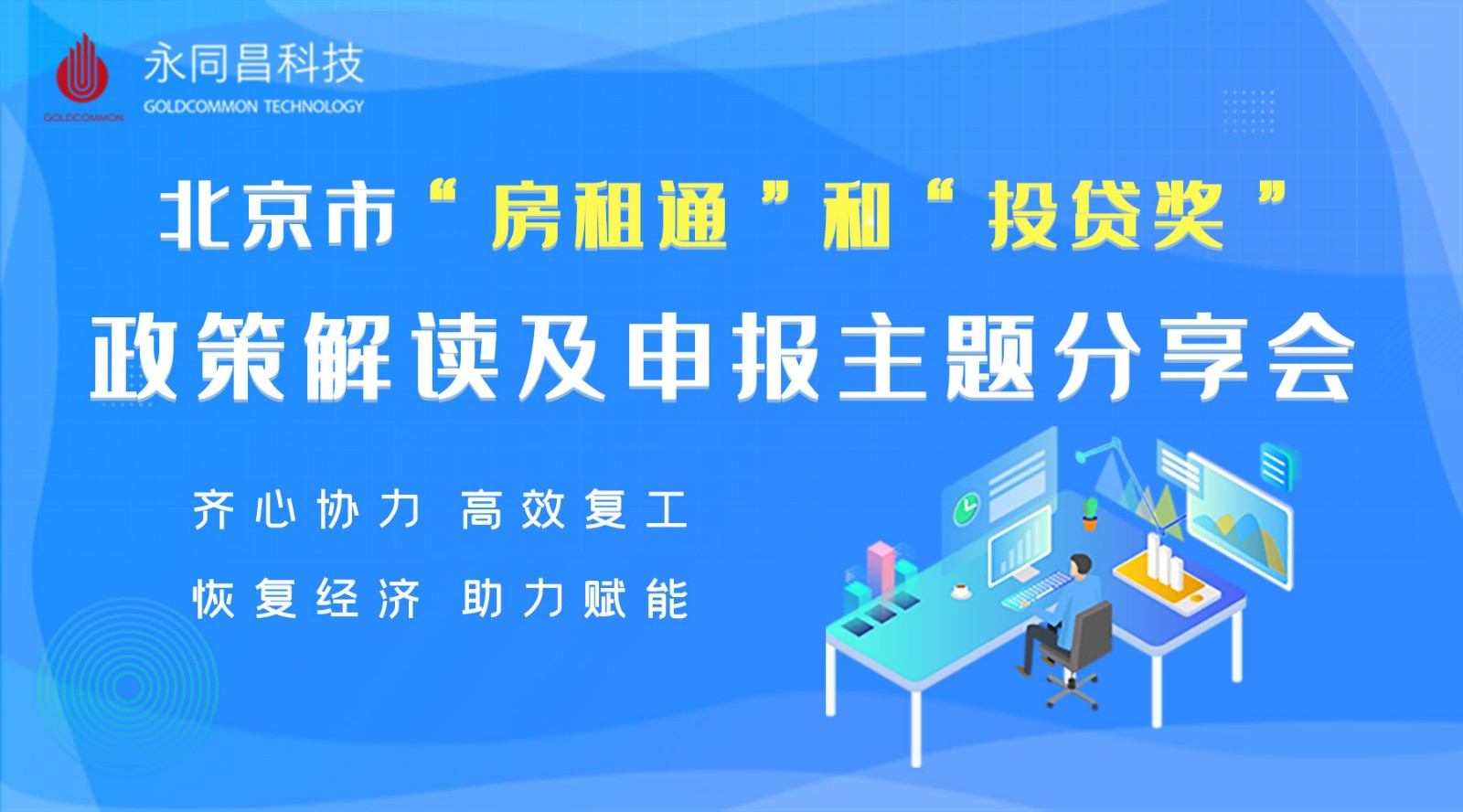 GOLDCOMMON

永同昌科技
GOLDCOMMON TECHNOLOGY

北京市“房租通”和“投贷奖”
政策解读及申报主题分享会

齐心协力 高效复工
恢复经济 助力赋能